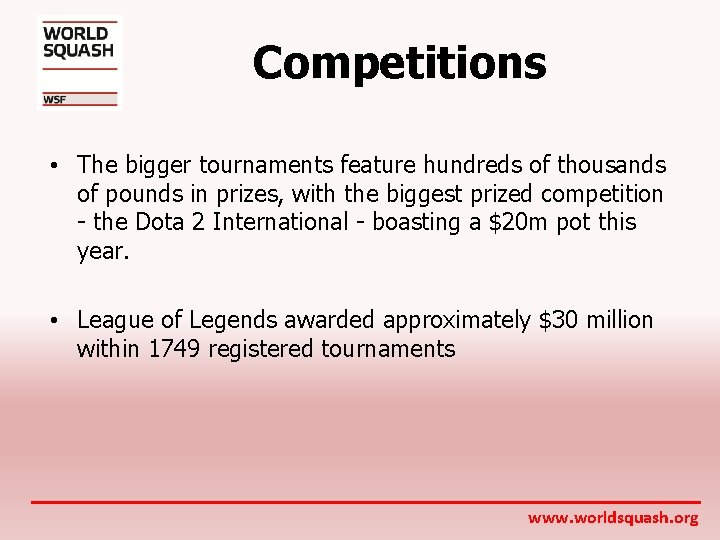 WORLD SQUASH

WSF

Competitions

• The bigger tournaments feature hundreds of thousands of pounds in prizes, with the biggest prized competition - the Dota 2 International - boasting a \$20m pot this year.

• League of Legends awarded approximately \$30 million within 1749 registered tournaments

www.worldsquash.org